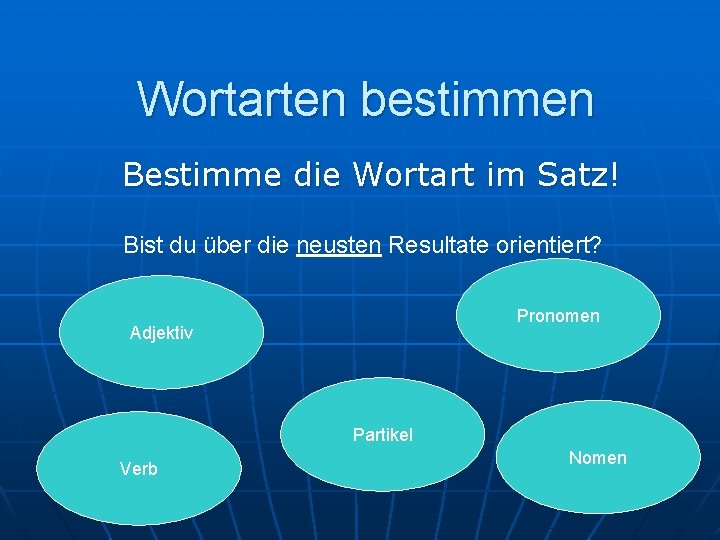 Wortarten bestimmen

Bestimme die Wortart im Satz!

Bist du über die neusten Resultate orientiert?

Adjektiv

Pronomen

Partikel

Verb

Nomen